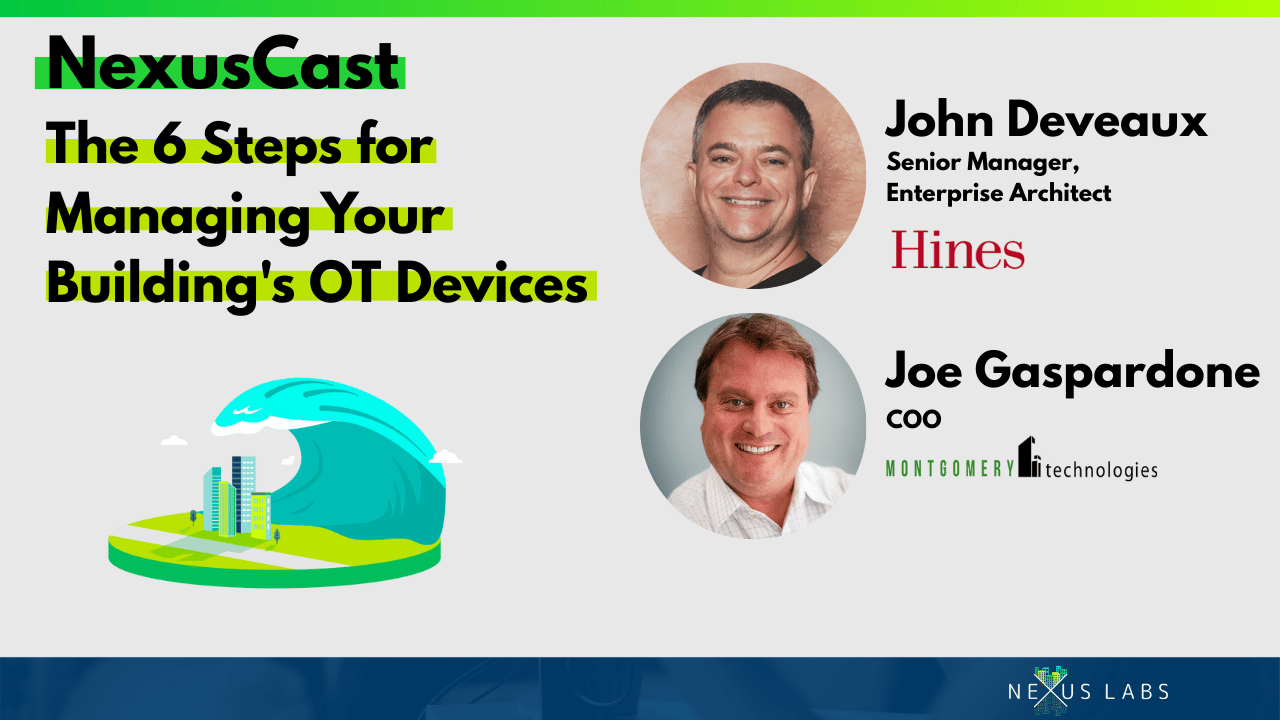 NexusCast

The 6 Steps for Managing Your Building's OT Devices

John Deveaux
Senior Manager,
Enterprise Architect

Hines

Joe Gaspardone
COO

MONTGOMERY technologies

NEXUS LABS